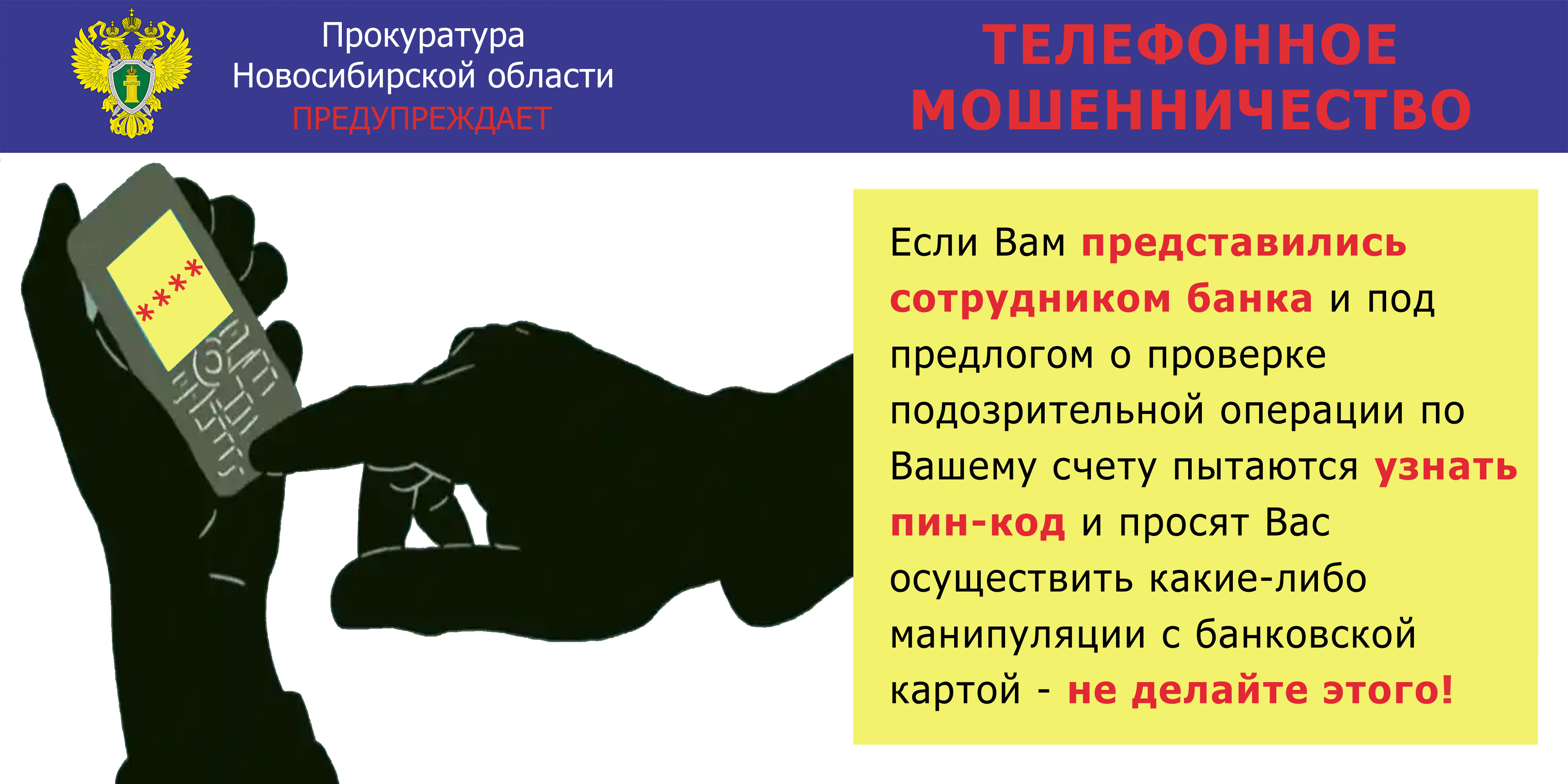 Прокуратура
Новосибирской области
ПРЕДУПРЕЖДАЕТ

ТЕЛЕФОННОЕ МОШЕННИЧЕСТВО

****

Если Вам представились сотрудником банка и под предлогом о проверке подозрительной операции по Вашему счету пытаются узнать пин-код и просят Вас осуществить какие-либо манипуляции с банковской картой - не делайте этого!